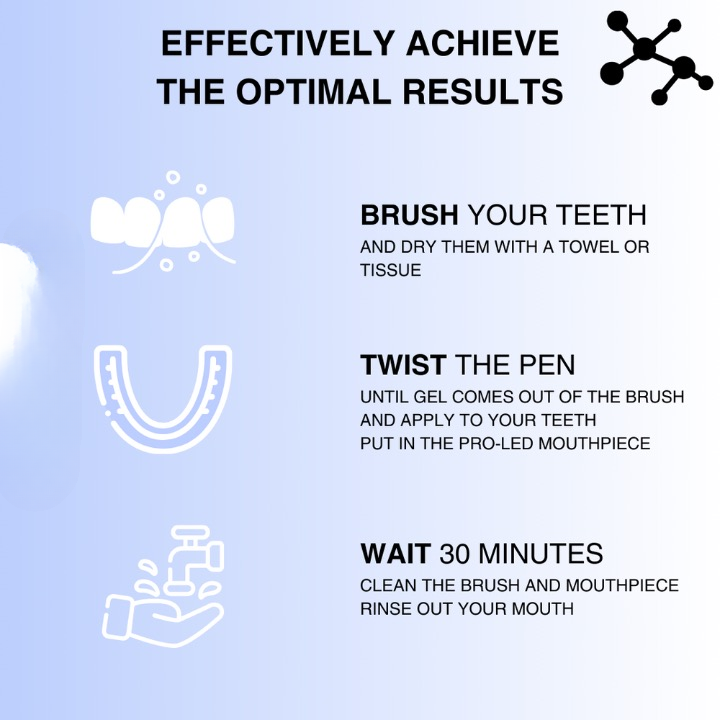 EFFECTIVELY ACHIEVE THE OPTIMAL RESULTS

BRUSH YOUR TEETH
AND DRY THEM WITH A TOWEL OR TISSUE

TWIST THE PEN
UNTIL GEL COMES OUT OF THE BRUSH
AND APPLY TO YOUR TEETH
PUT IN THE PRO-LED MOUTHPIECE

WAIT 30 MINUTES
CLEAN THE BRUSH AND MOUTHPIECE
RINSE OUT YOUR MOUTH